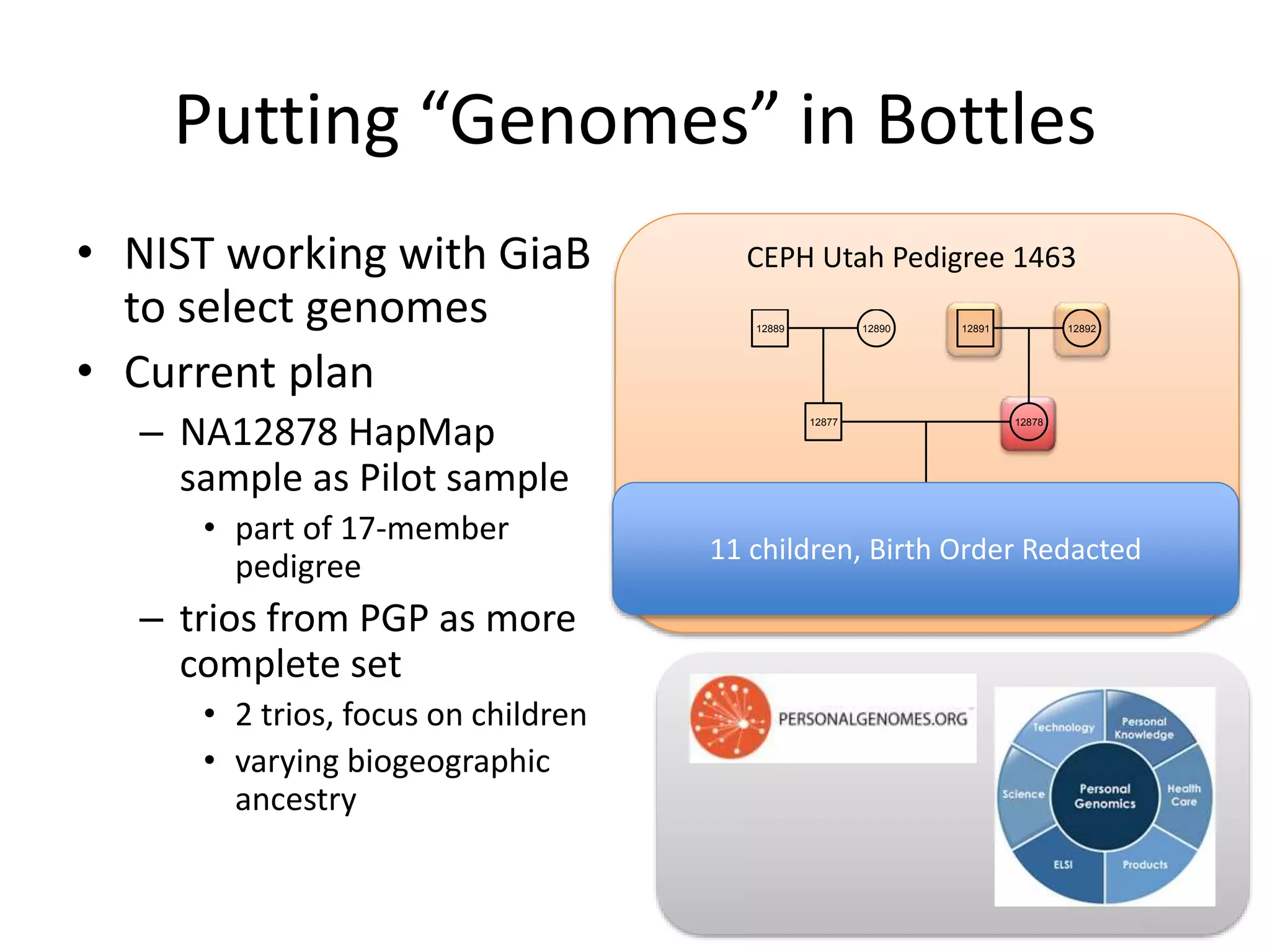 Putting “Genomes” in Bottles

• NIST working with GiaB to select genomes
• Current plan
– NA12878 HapMap sample as Pilot sample
• part of 17-member pedigree
– trios from PGP as more complete set
• 2 trios, focus on children
• varying biogeographic ancestry

CEPH Utah Pedigree 1463

12889
12890
12891
12892
12877
12878

11 children, Birth Order Redacted

PERSONALGENOMES.ORG

Technology
Personal Knowledge
Science
Personal Genomics
Health Care
ELSI
Products